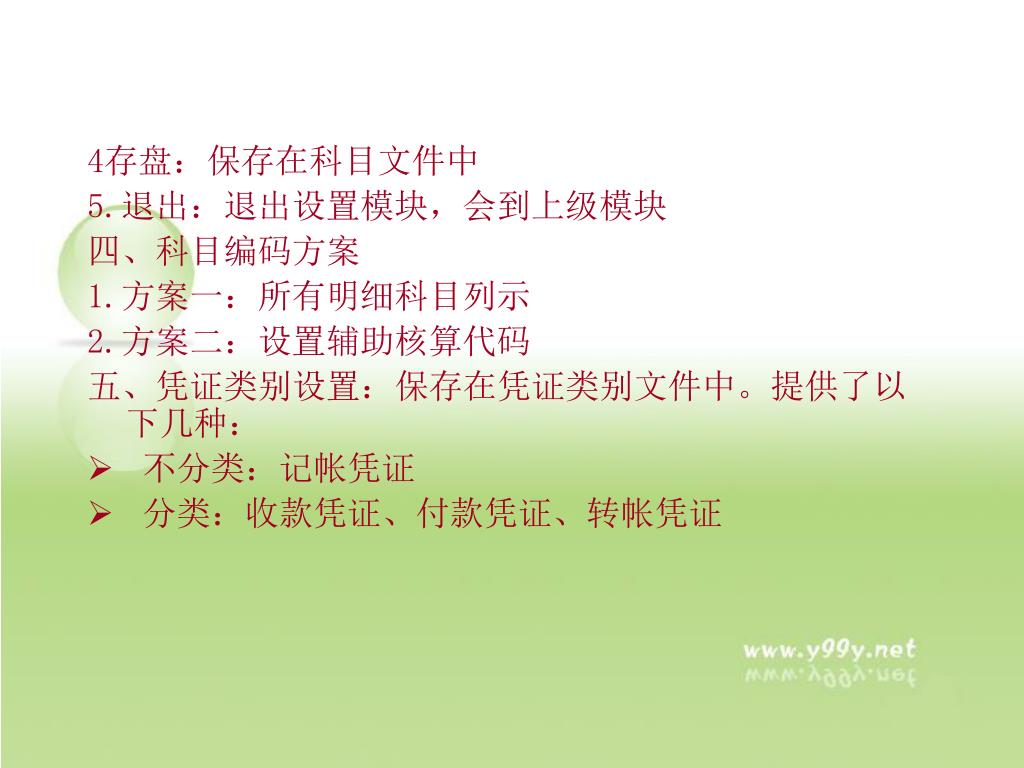 4存盘：保存在科目文件中
5.退出：退出设置模块，会到上级模块
四、科目编码方案
1.方案一：所有明细科目列示
2.方案二：设置辅助核算代码
五、凭证类别设置：保存在凭证类别文件中。提供了以下几种：
➢ 不分类：记帐凭证
➢ 分类：收款凭证、付款凭证、转帐凭证

www.y99y.net